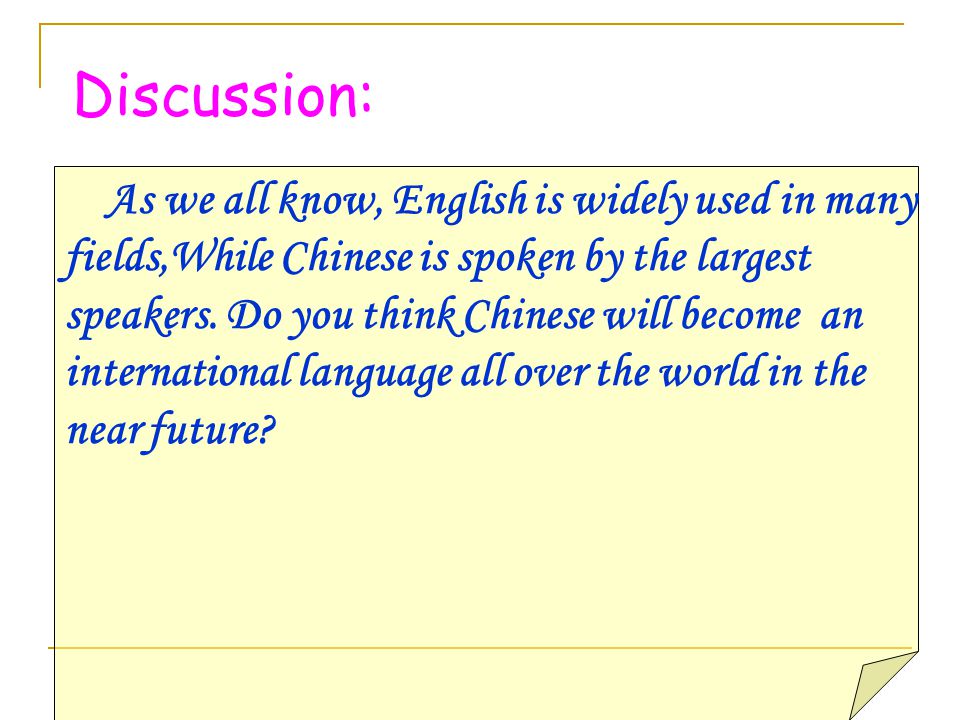 Discussion:

As we all know, English is widely used in many fields,While Chinese is spoken by the largest speakers. Do you think Chinese will become an international language all over the world in the near future?